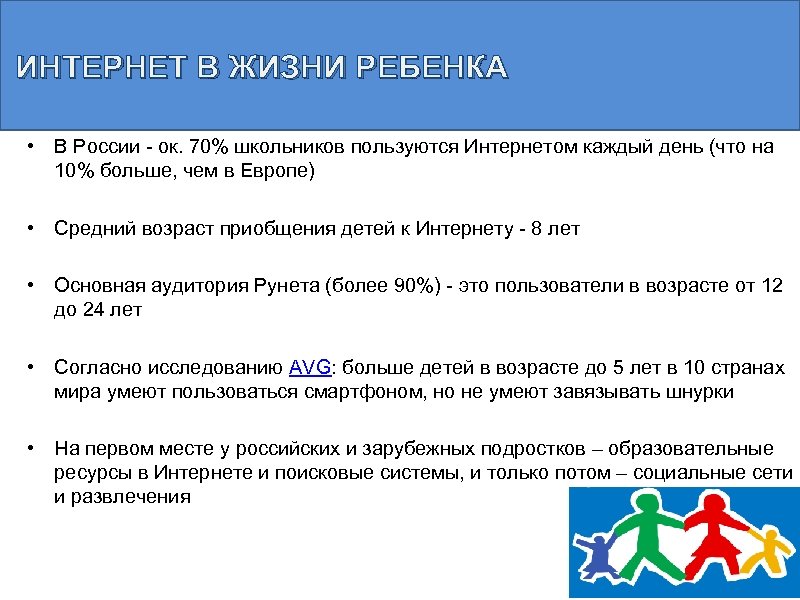 ИНТЕРНЕТ В ЖИЗНИ РЕБЕНКА

• В России - ок. 70% школьников пользуются Интернетом каждый день (что на 10% больше, чем в Европе)

• Средний возраст приобщения детей к Интернету - 8 лет

• Основная аудитория Рунета (более 90%) - это пользователи в возрасте от 12 до 24 лет

• Согласно исследованию AVG: больше детей в возрасте до 5 лет в 10 странах мира умеют пользоваться смартфоном, но не умеют завязывать шнурки

• На первом месте у российских и зарубежных подростков – образовательные ресурсы в Интернете и поисковые системы, и только потом – социальные сети и развлечения